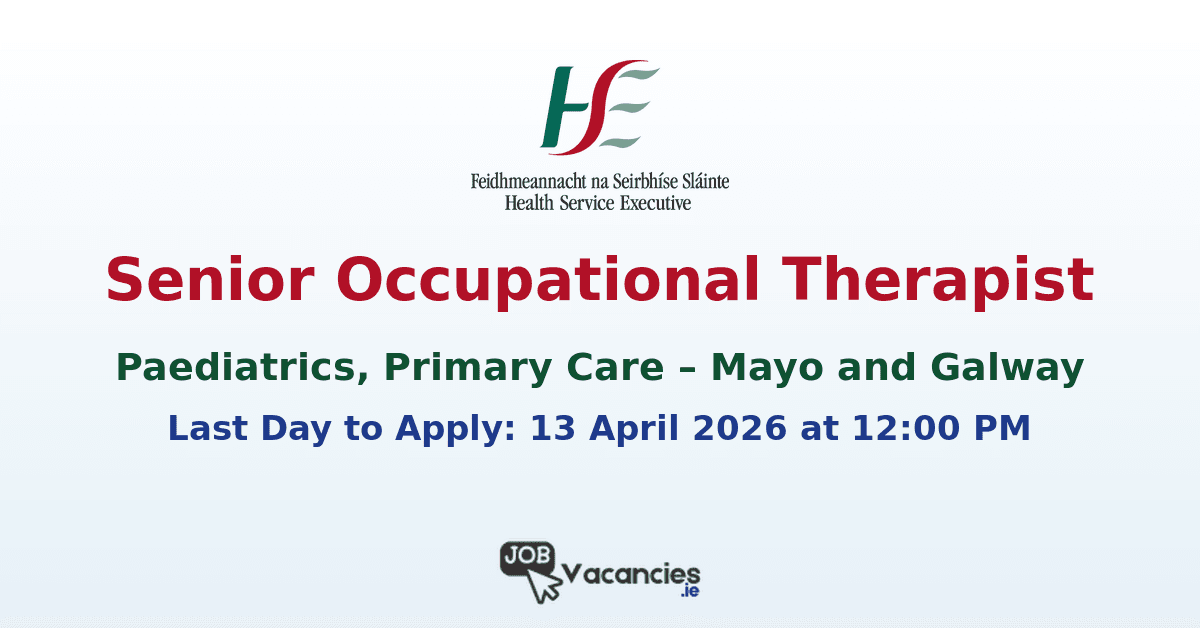 HSE
Feidhmeannacht na Seirbhíse Sláinte
Health Service Executive

Senior Occupational Therapist

Paediatrics, Primary Care – Mayo and Galway

Last Day to Apply: 13 April 2026 at 12:00 PM

JOB Vacancies .ie